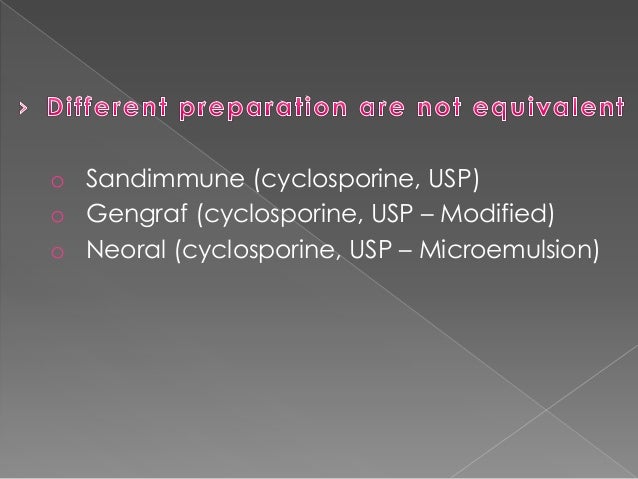 › Different preparation are not equivalent

o Sandimmune (cyclosporine, USP)
o Gengraf (cyclosporine, USP – Modified)
o Neoral (cyclosporine, USP – Microemulsion)